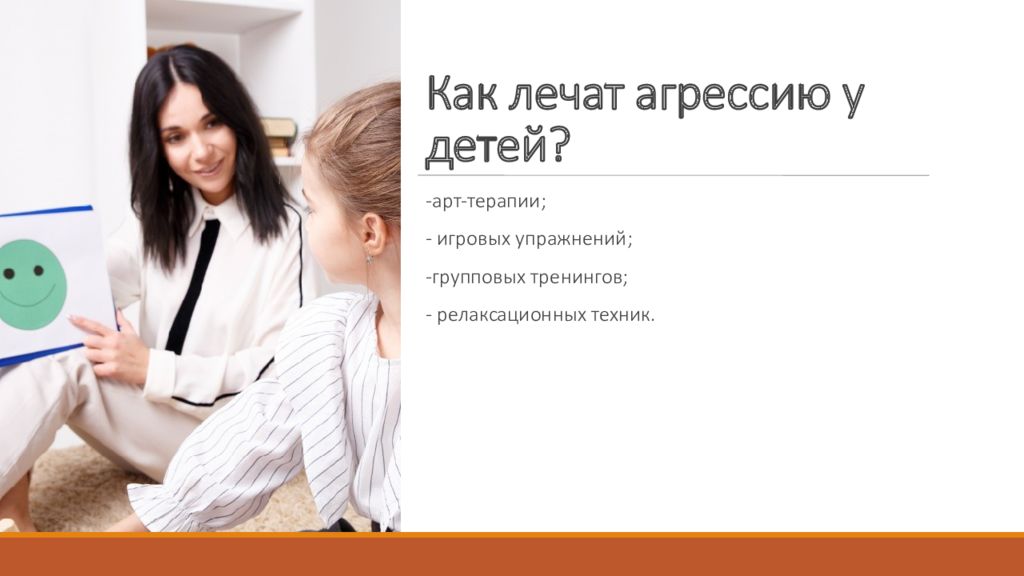 Как лечат агрессию у детей?

-арт-терапии;

- игровых упражнений;

-групповых тренингов;

- релаксационных техник.